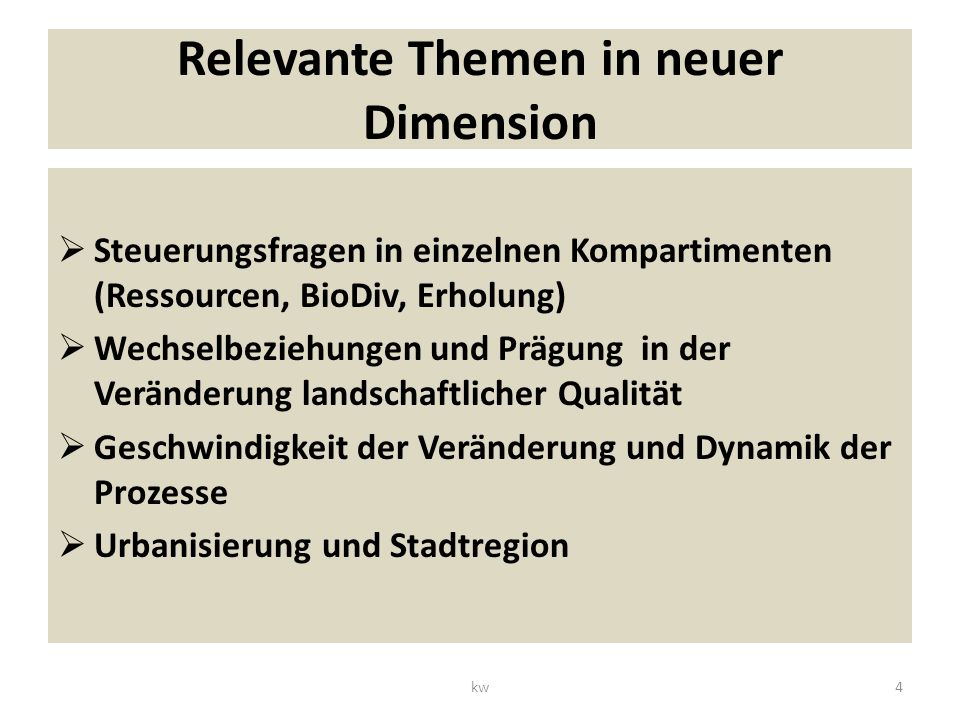 Relevante Themen in neuer Dimension

➢ Steuerungsfragen in einzelnen Kompartimenten (Ressourcen, BioDiv, Erholung)

➢ Wechselbeziehungen und Prägung in der Veränderung landschaftlicher Qualität

➢ Geschwindigkeit der Veränderung und Dynamik der Prozesse

➢ Urbanisierung und Stadtregion

kw

4